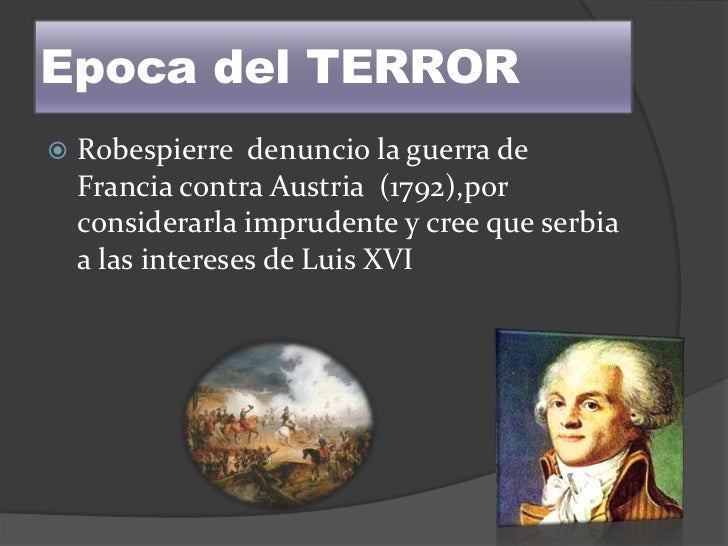 Epoca del TERROR

Robespierre denuncio la guerra de Francia contra Austria (1792),por considerarla imprudente y cree que serbia a las intereses de Luis XVI